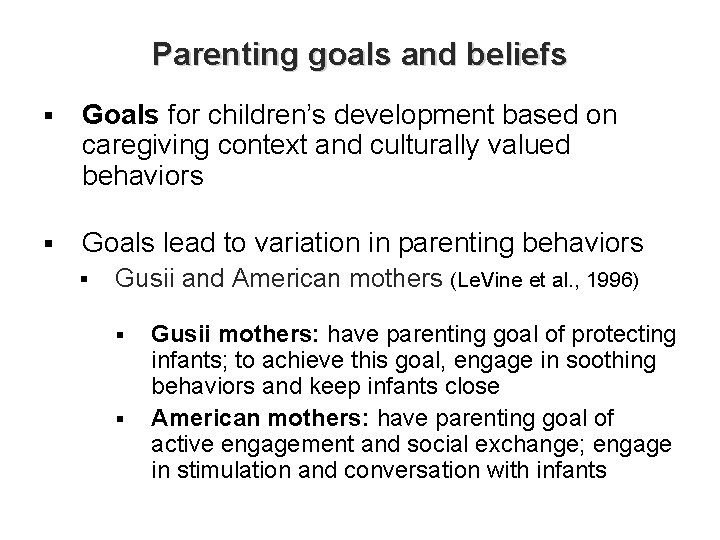 Parenting goals and beliefs

▪ Goals for children's development based on caregiving context and culturally valued behaviors

▪ Goals lead to variation in parenting behaviors
▪ Gusii and American mothers (LeVine et al., 1996)

▪ Gusii mothers: have parenting goal of protecting infants; to achieve this goal, engage in soothing behaviors and keep infants close
▪ American mothers: have parenting goal of active engagement and social exchange; engage in stimulation and conversation with infants